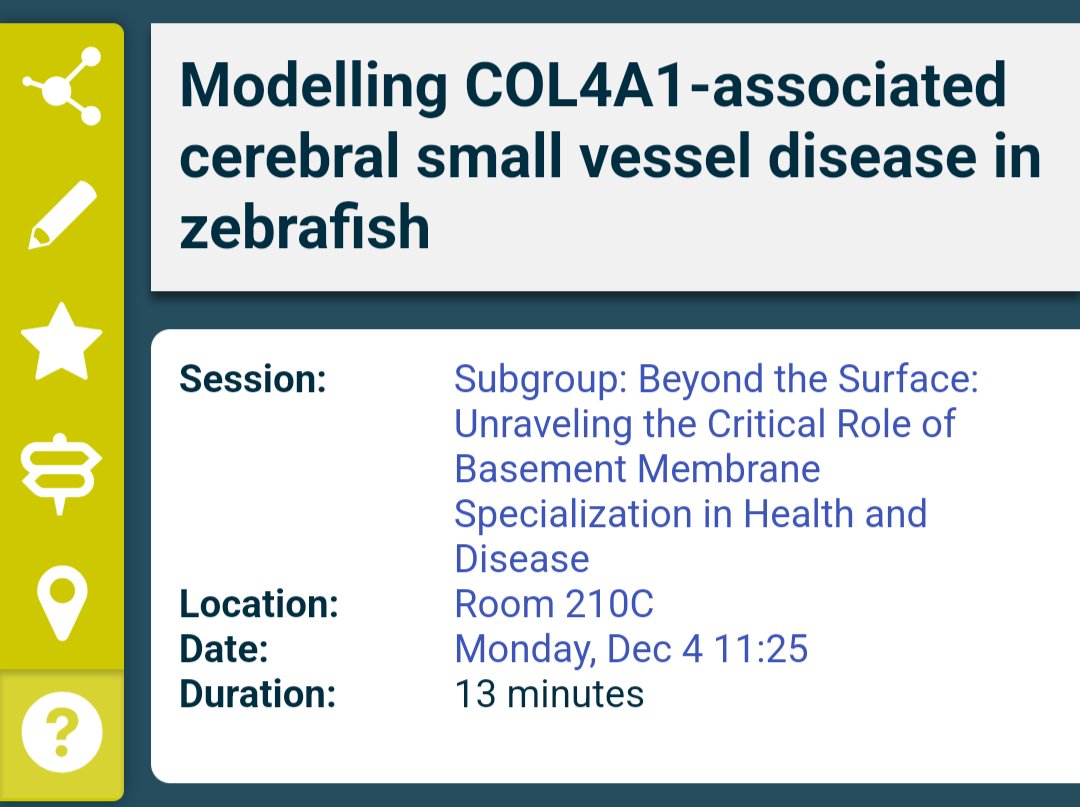 Modelling COL4A1-associated cerebral small vessel disease in zebrafish

| | |
|---|---|
| Session: | Subgroup: Beyond the Surface: Unraveling the Critical Role of Basement Membrane Specialization in Health and Disease |
| Location: | Room 210C |
| Date: | Monday, Dec 4 11:25 |
| Duration: | 13 minutes |

?